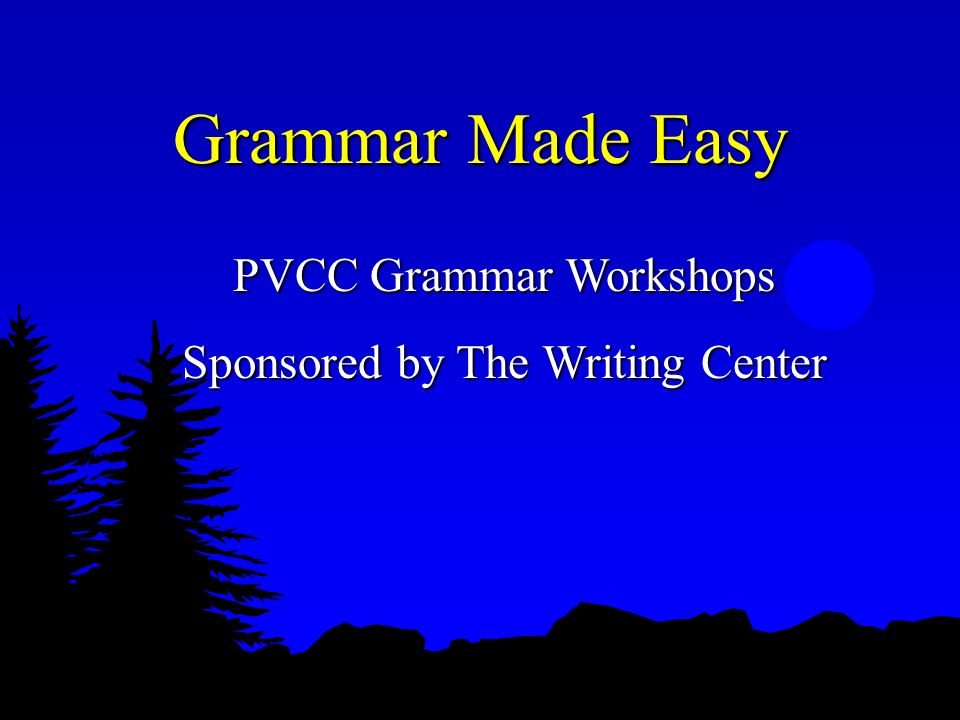 Grammar Made Easy

PVCC Grammar Workshops

Sponsored by The Writing Center